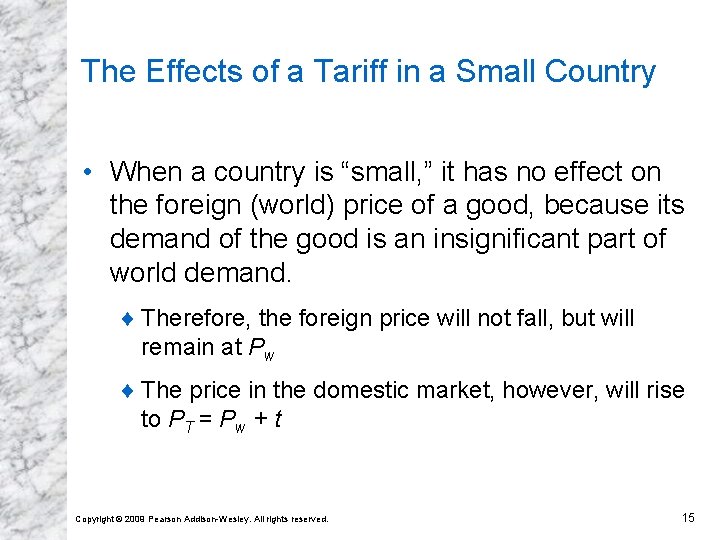 The Effects of a Tariff in a Small Country

• When a country is “small,” it has no effect on the foreign (world) price of a good, because its demand of the good is an insignificant part of world demand.

♦ Therefore, the foreign price will not fall, but will remain at $P_w$

♦ The price in the domestic market, however, will rise to $P_T = P_w + t$

Copyright © 2009 Pearson Addison-Wesley. All rights reserved.

15